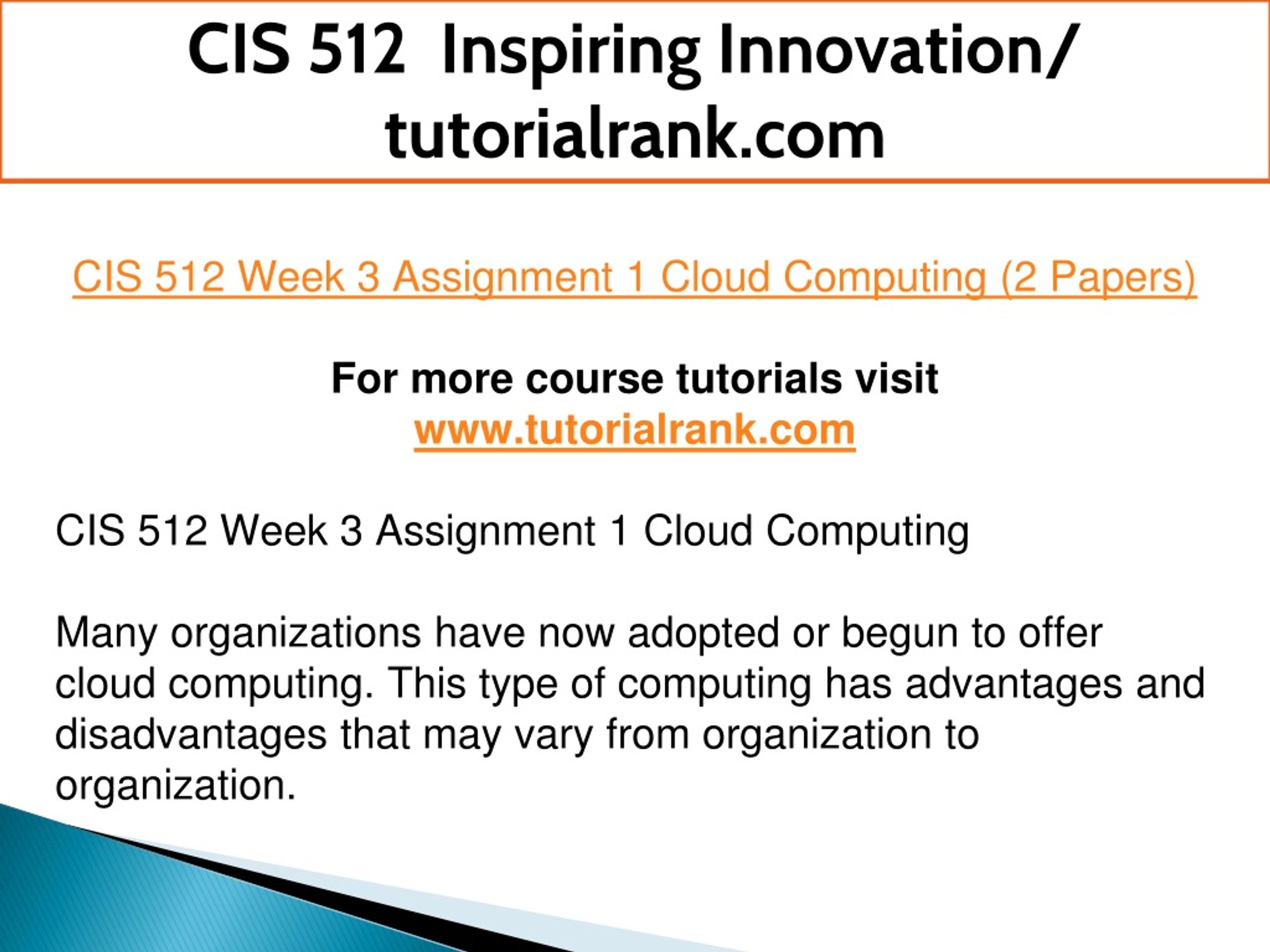 CIS 512 Inspiring Innovation/ tutorialrank.com

CIS 512 Week 3 Assignment 1 Cloud Computing (2 Papers)

For more course tutorials visit
www.tutorialrank.com

CIS 512 Week 3 Assignment 1 Cloud Computing

Many organizations have now adopted or begun to offer cloud computing. This type of computing has advantages and disadvantages that may vary from organization to organization.